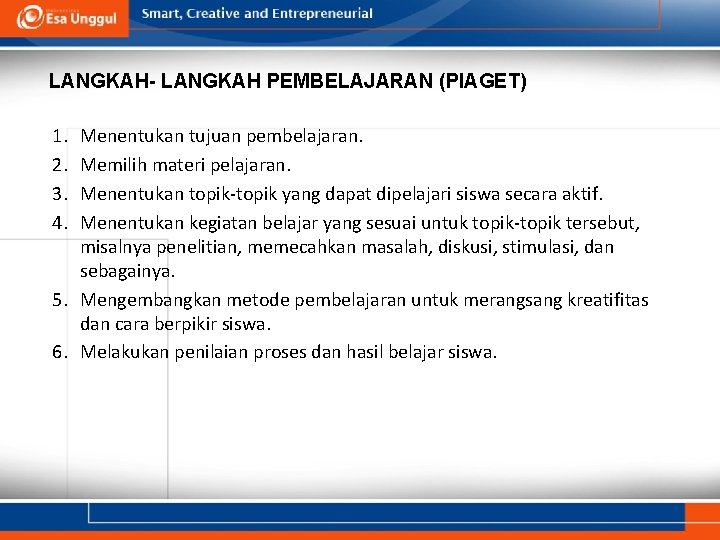 Esa Unggul

Smart, Creative and Entrepreneurial

LANGKAH- LANGKAH PEMBELAJARAN (PIAGET)

1. Menentukan tujuan pembelajaran.
2. Memilih materi pelajaran.
3. Menentukan topik-topik yang dapat dipelajari siswa secara aktif.
4. Menentukan kegiatan belajar yang sesuai untuk topik-topik tersebut, misalnya penelitian, memecahkan masalah, diskusi, stimulasi, dan sebagainya.
5. Mengembangkan metode pembelajaran untuk merangsang kreatifitas dan cara berpikir siswa.
6. Melakukan penilaian proses dan hasil belajar siswa.